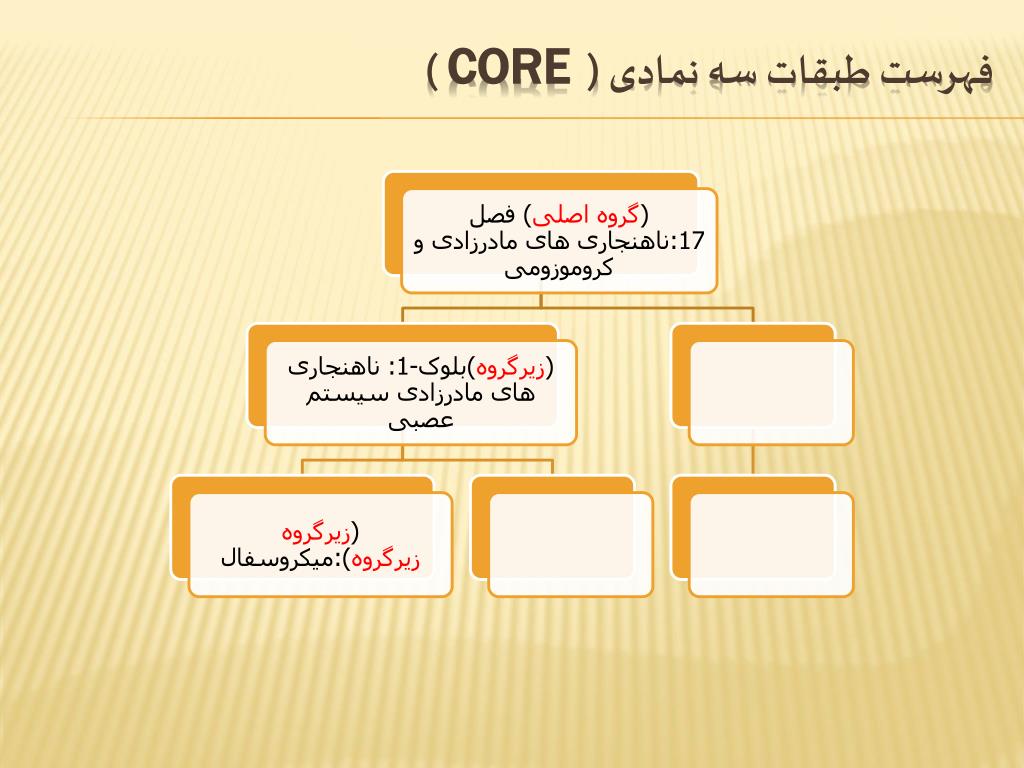 فهرست طبقات سه نمادی ( CORE )

(گروه اصلی) فصل 17:ناهنجاری های مادرزادی و کروموزومی

(زیرگروه)بلوک-1: ناهنجاری های مادرزادی سیستم عصبی

(زیرگروه زیرگروه):میکروسفال